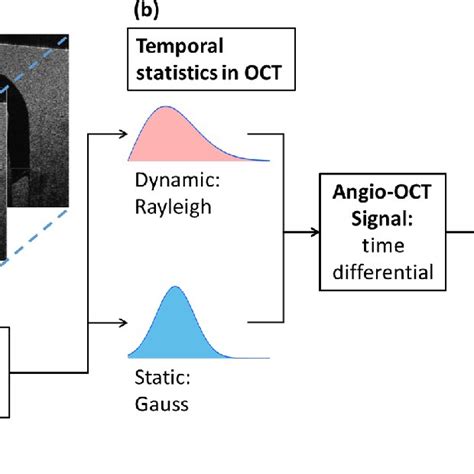 (b)

Temporal statistics in OCT

Dynamic: Rayleigh

Static: Gauss

Angio-OCT Signal: time differential